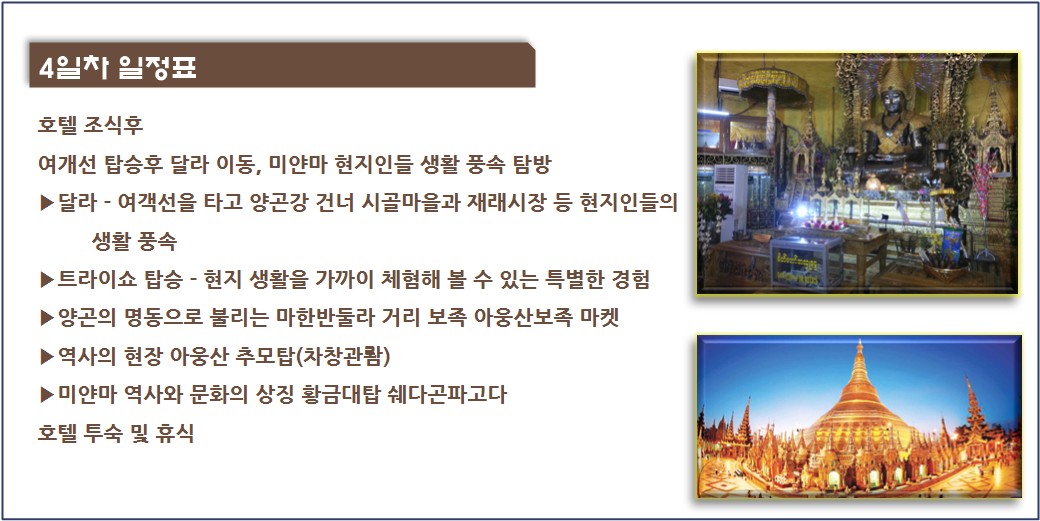 4일차 일정표

호텔 조식후

여개선 탑승후 달라 이동, 미얀마 현지인들 생활 풍속 탐방

▶달라 - 여객선을 타고 양곤강 건너 시골마을과 재래시장 등 현지인들의 생활 풍속

▶트라이쇼 탑승 - 현지 생활을 가까이 체험해 볼 수 있는 특별한 경험

▶양곤의 명동으로 불리는 마한반둘라 거리 보족 아웅산보족 마켓

▶역사의 현장 아웅산 추모탑(차창관람)

▶미얀마 역사와 문화의 상징 황금대탑 쉐다곤파고다

호텔 투숙 및 휴식